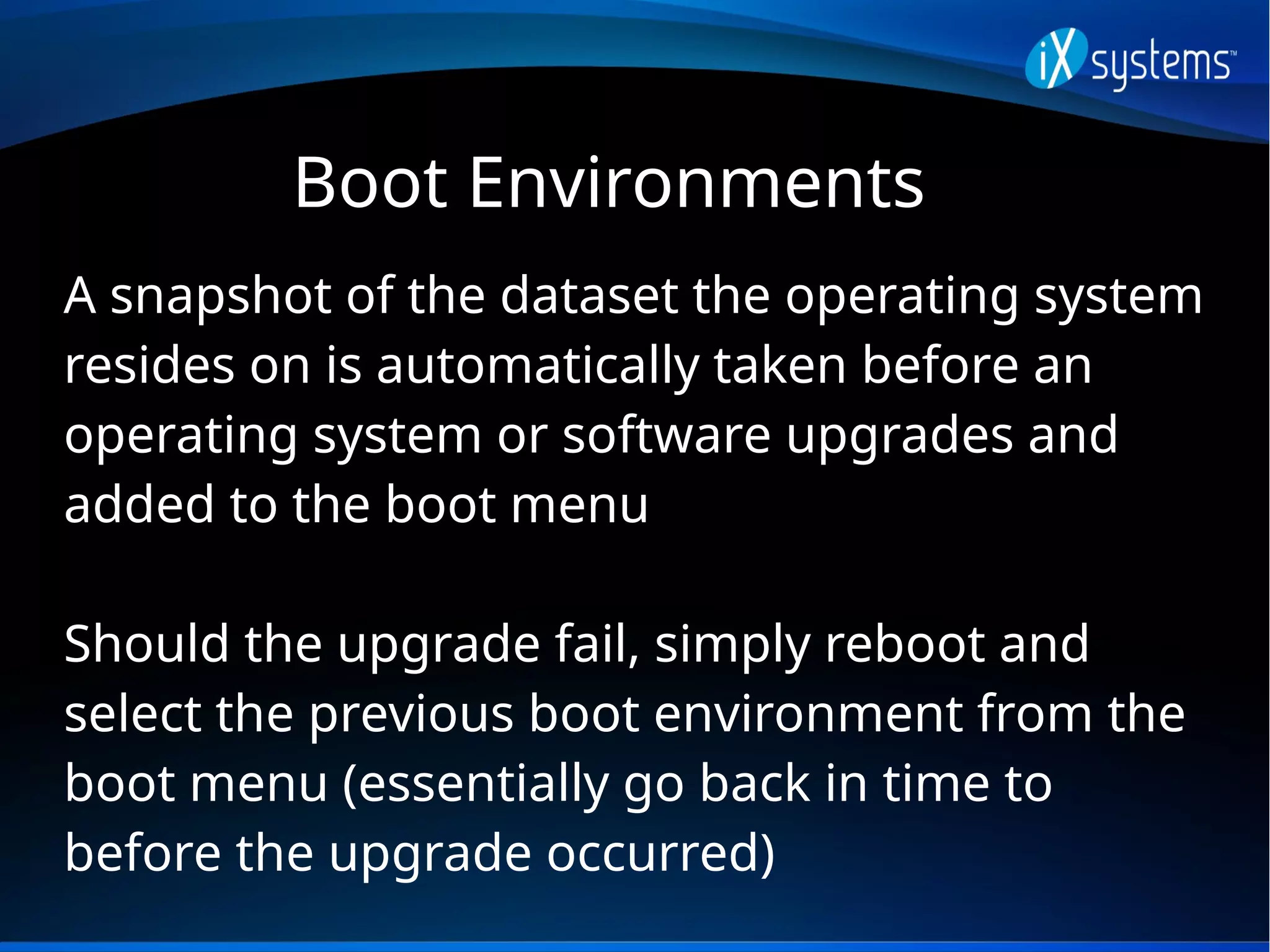 iX systems™

Boot Environments

A snapshot of the dataset the operating system resides on is automatically taken before an operating system or software upgrades and added to the boot menu

Should the upgrade fail, simply reboot and select the previous boot environment from the boot menu (essentially go back in time to before the upgrade occurred)